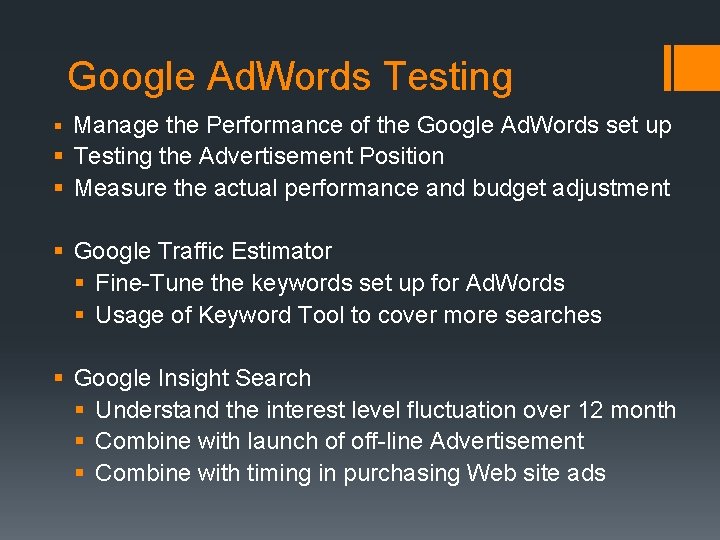 Google AdWords Testing

• Manage the Performance of the Google AdWords set up
• Testing the Advertisement Position
• Measure the actual performance and budget adjustment

• Google Traffic Estimator
• Fine-Tune the keywords set up for AdWords
• Usage of Keyword Tool to cover more searches

• Google Insight Search
• Understand the interest level fluctuation over 12 month
• Combine with launch of off-line Advertisement
• Combine with timing in purchasing Web site ads